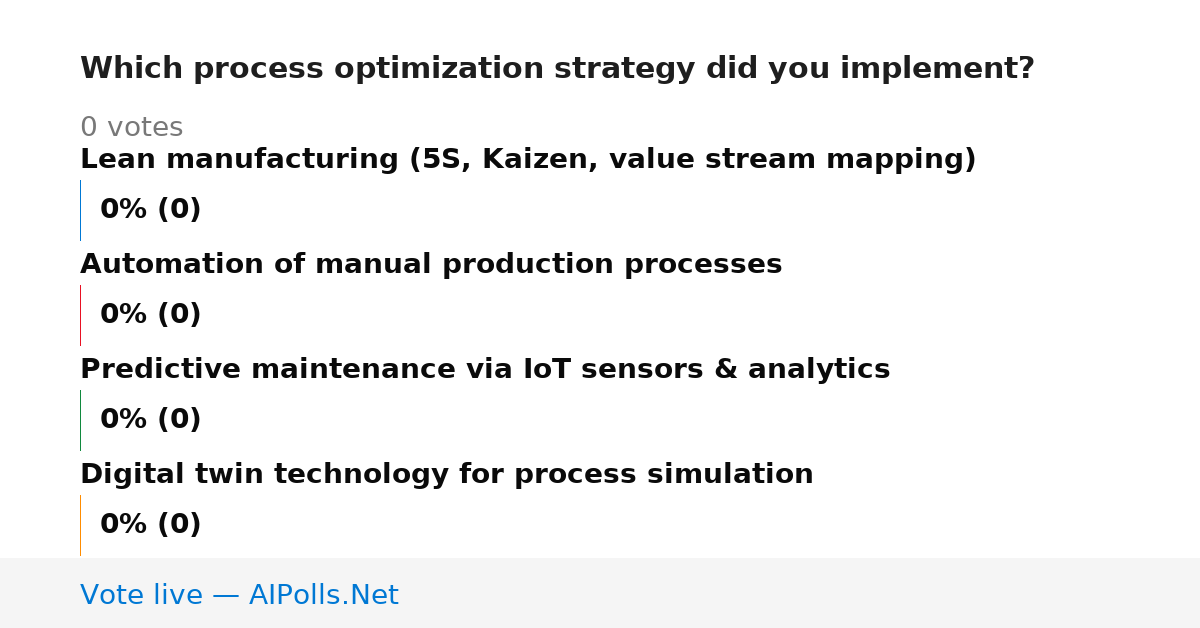 Which process optimization strategy did you implement?

0 votes

Lean manufacturing (5S, Kaizen, value stream mapping)

0% (0)

Automation of manual production processes

0% (0)

Predictive maintenance via IoT sensors & analytics

0% (0)

Digital twin technology for process simulation

0% (0)

Vote live — AIPolls.Net